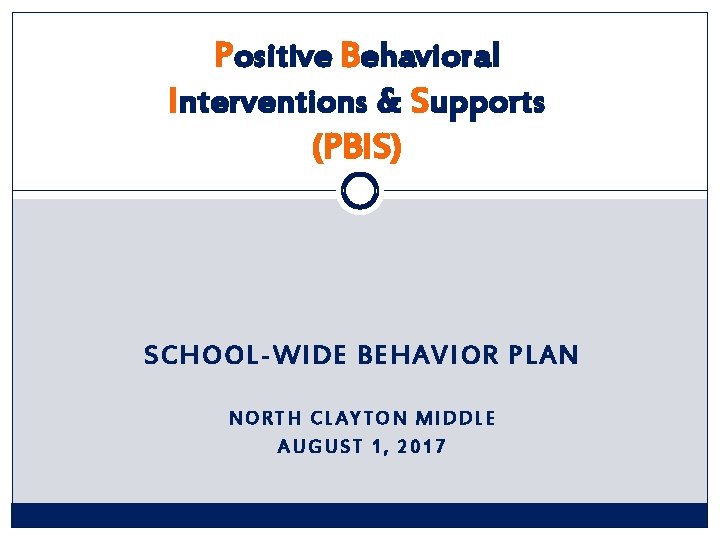 Positive Behavioral
Interventions & Supports
(PBIS)

SCHOOL-WIDE BEHAVIOR PLAN

NORTH CLAYTON MIDDLE
AUGUST 1, 2017